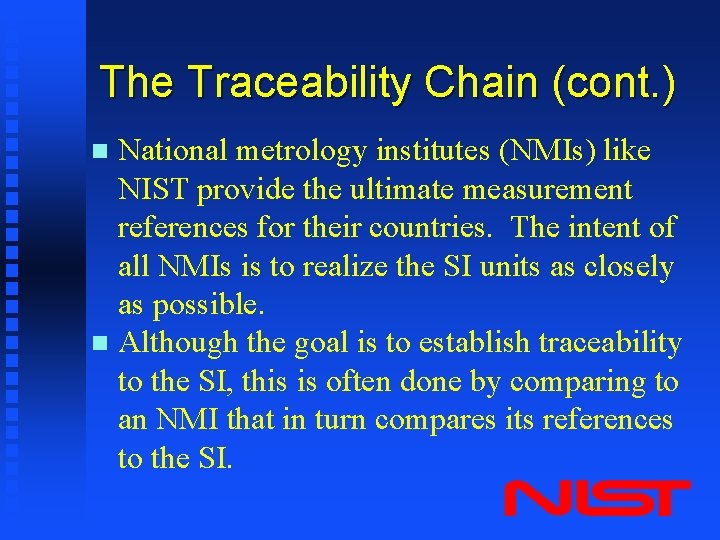 The Traceability Chain (cont.)

National metrology institutes (NMIs) like NIST provide the ultimate measurement references for their countries. The intent of all NMIs is to realize the SI units as closely as possible.

Although the goal is to establish traceability to the SI, this is often done by comparing to an NMI that in turn compares its references to the SI.

NIST